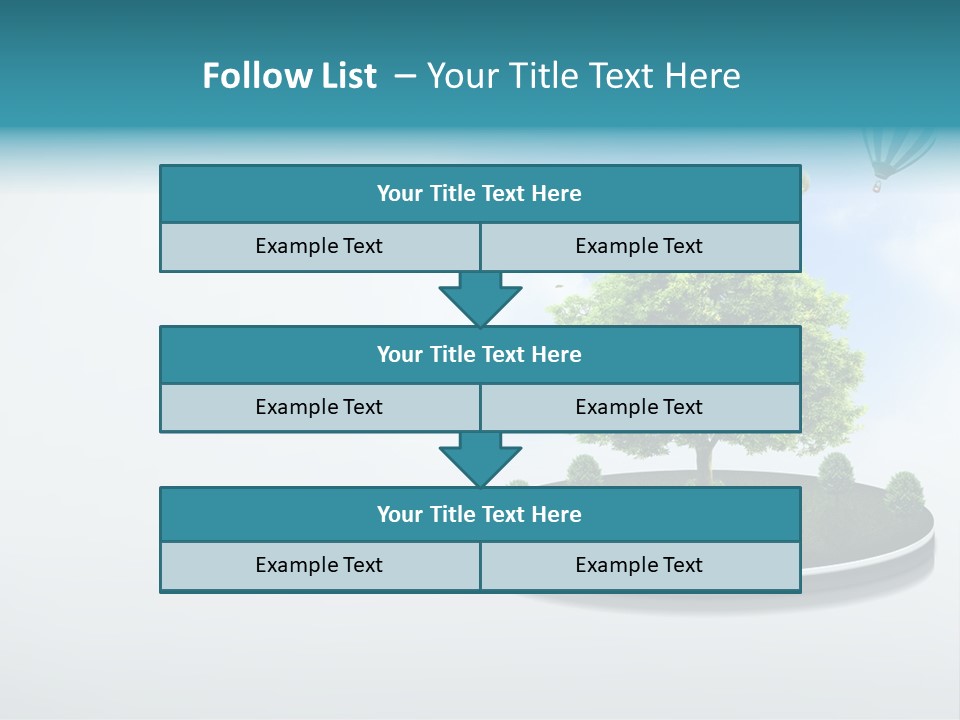 Follow List – Your Title Text Here

Your Title Text Here

Example Text

Example Text

Your Title Text Here

Example Text

Example Text

Your Title Text Here

Example Text

Example Text